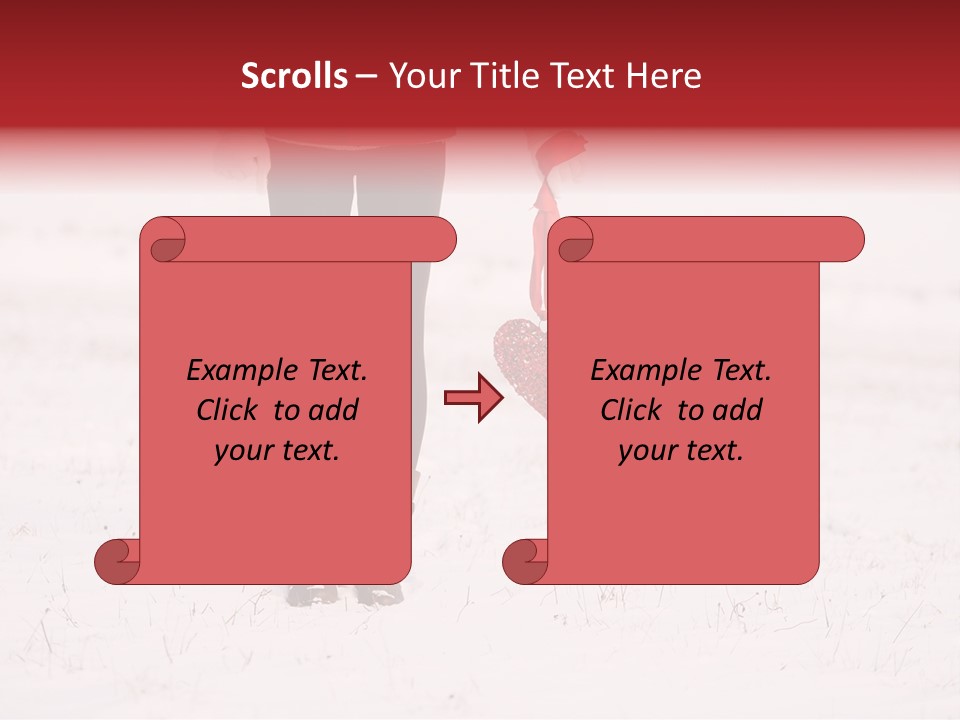 Scrolls – Your Title Text Here

Example Text. Click to add your text.

Example Text. Click to add your text.